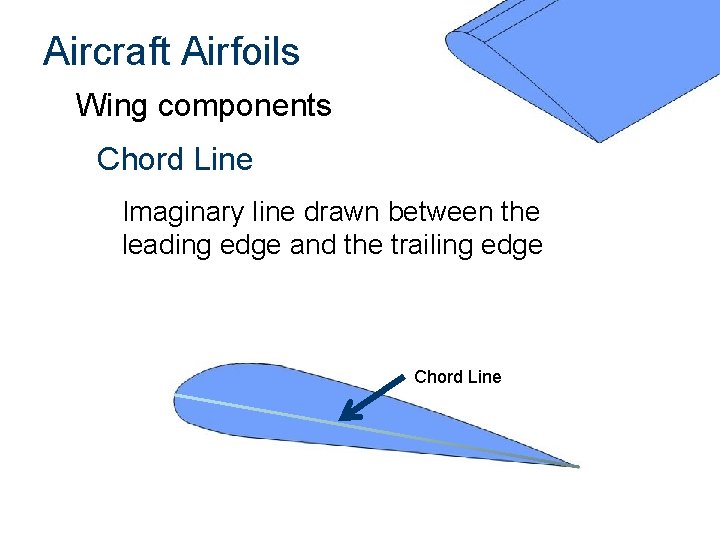 Aircraft Airfoils

Wing components

Chord Line

Imaginary line drawn between the leading edge and the trailing edge

Chord Line